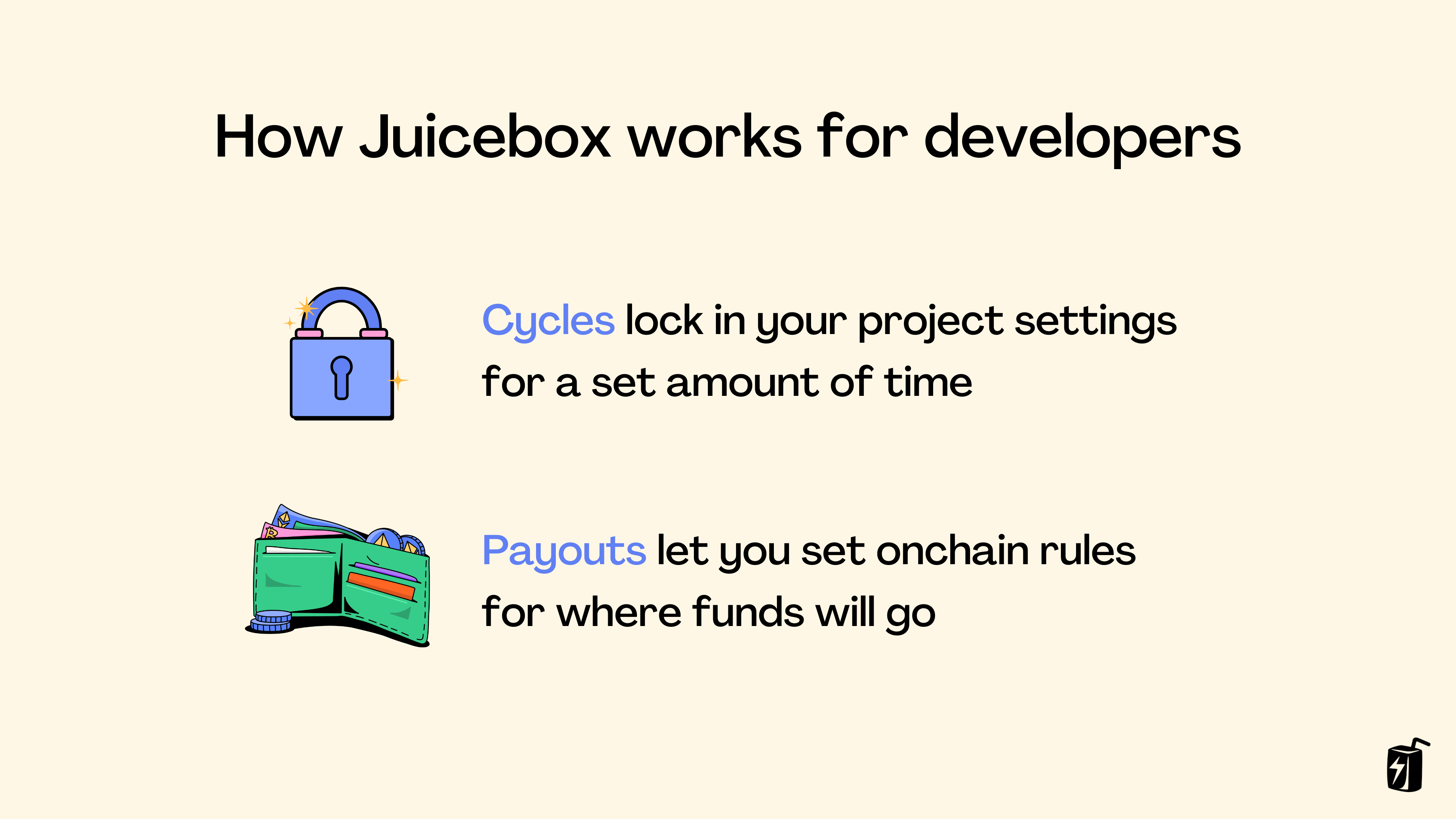 How Juicebox works for developers

Cycles lock in your project settings for a set amount of time

Payouts let you set onchain rules for where funds will go